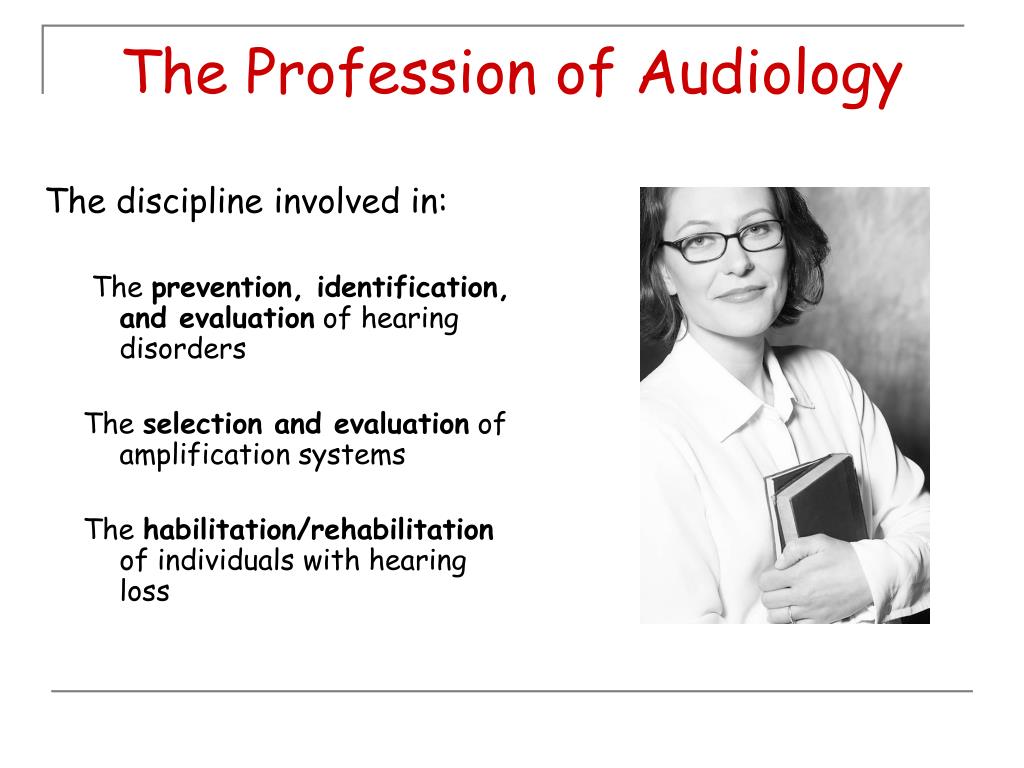 The Profession of Audiology

The discipline involved in:

The prevention, identification, and evaluation of hearing disorders

The selection and evaluation of amplification systems

The habilitation/rehabilitation of individuals with hearing loss